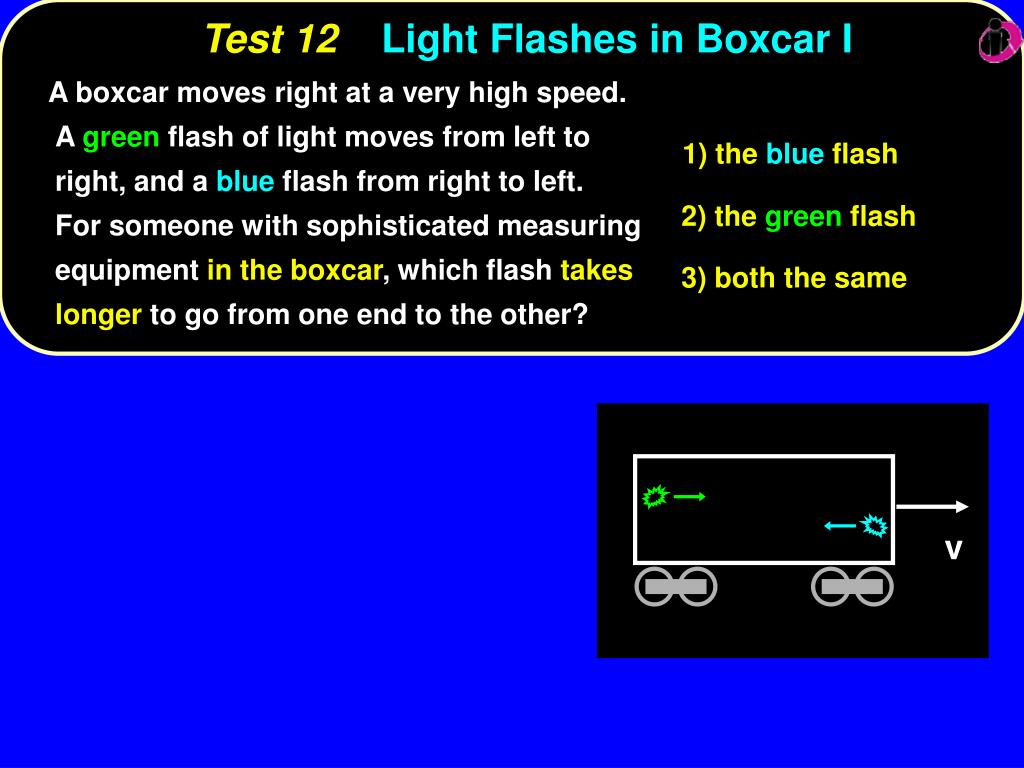 Test 12 Light Flashes in Boxcar I

A boxcar moves right at a very high speed. A green flash of light moves from left to right, and a blue flash from right to left. For someone with sophisticated measuring equipment in the boxcar, which flash takes longer to go from one end to the other?

1) the blue flash

2) the green flash

3) both the same

v